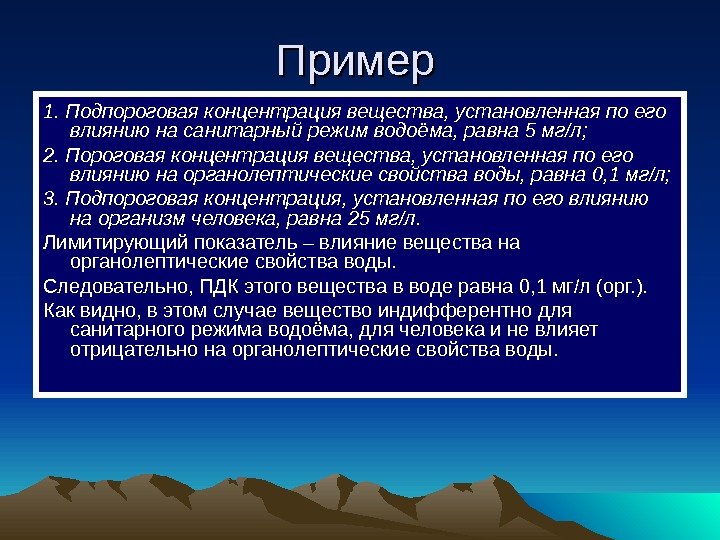 Пример

1. Подпороговая концентрация вещества, установленная по его влиянию на санитарный режим водоёма, равна 5 мг/л;

2. Пороговая концентрация вещества, установленная по его влиянию на органолептические свойства воды, равна 0,1 мг/л;

3. Подпороговая концентрация, установленная по его влиянию на организм человека, равна 25 мг/л.

Лимитирующий показатель – влияние вещества на органолептические свойства воды.

Следовательно, ПДК этого вещества в воде равна 0,1 мг/л (орг.).

Как видно, в этом случае вещество индифферентно для санитарного режима водоёма, для человека и не влияет отрицательно на органолептические свойства воды.